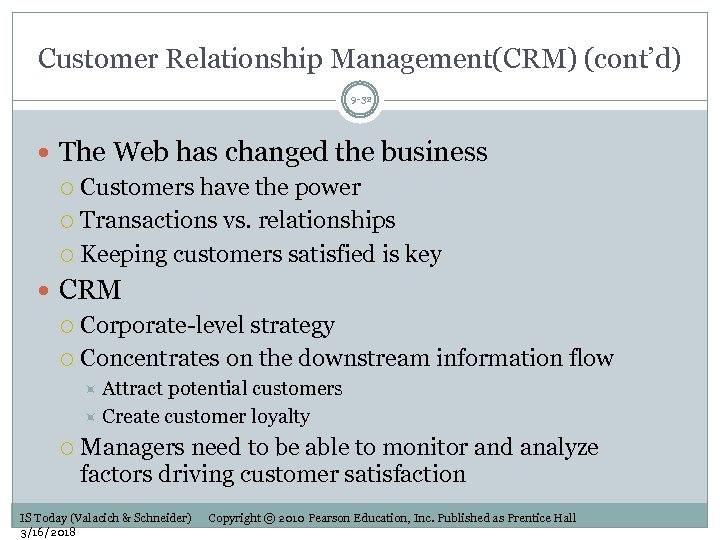 Customer Relationship Management(CRM) (cont'd)

9-32

The Web has changed the business

Customers have the power

Transactions vs. relationships

Keeping customers satisfied is key

CRM

Corporate-level strategy

Concentrates on the downstream information flow

Attract potential customers

Create customer loyalty

Managers need to be able to monitor and analyze factors driving customer satisfaction

IS Today (Valacich & Schneider) Copyright © 2010 Pearson Education, Inc. Published as Prentice Hall
3/16/2018